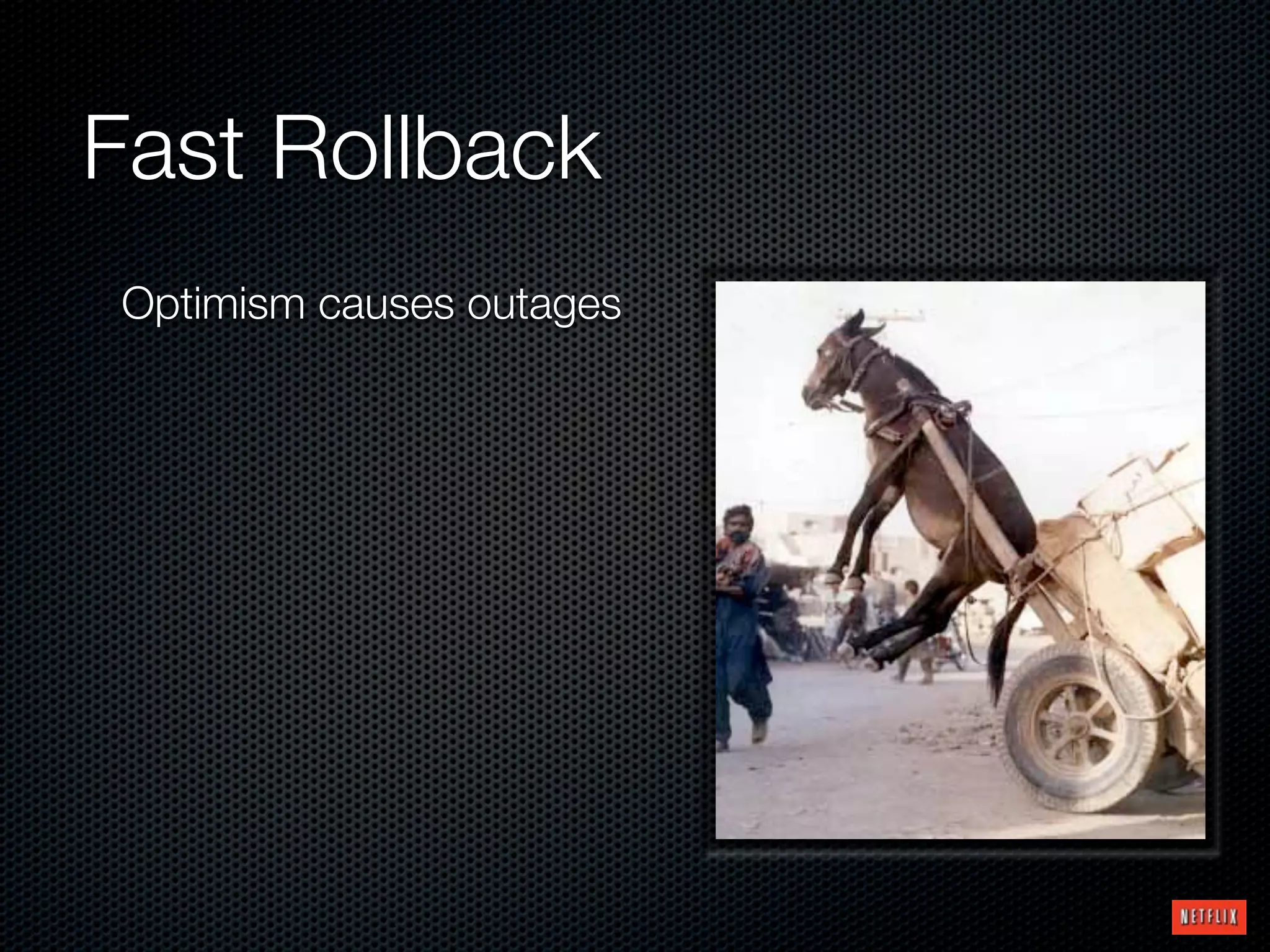 Fast Rollback

Optimism causes outages

NETFLIX